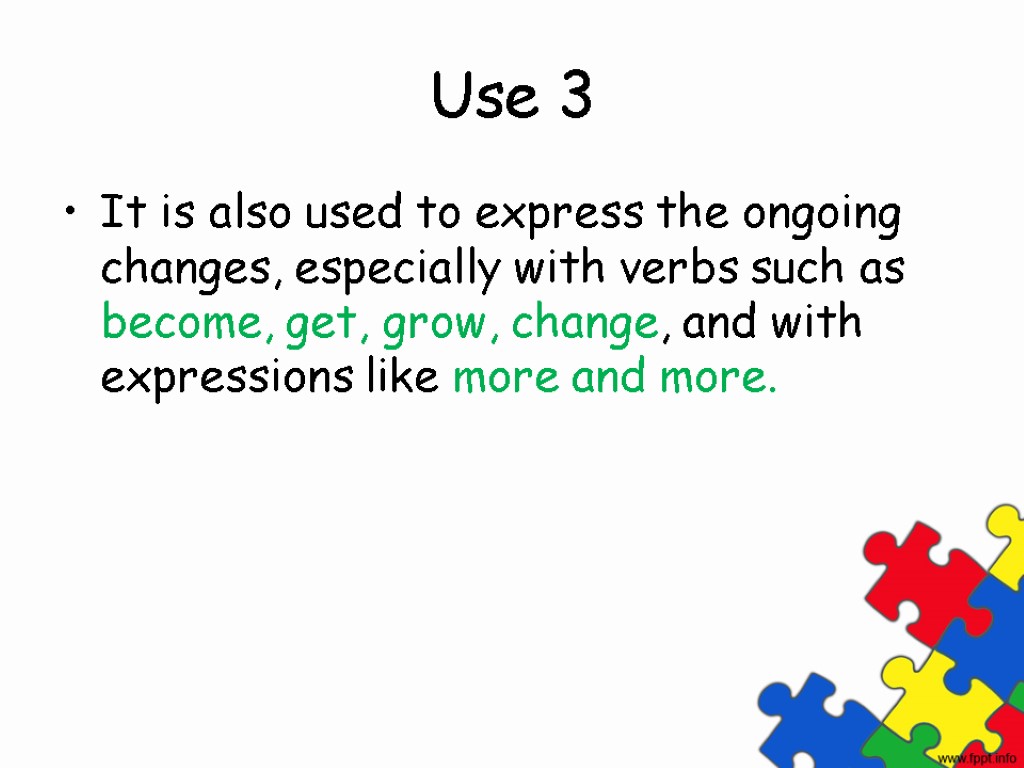 Use 3

• It is also used to express the ongoing changes, especially with verbs such as become, get, grow, change, and with expressions like more and more.

www.fppt.info